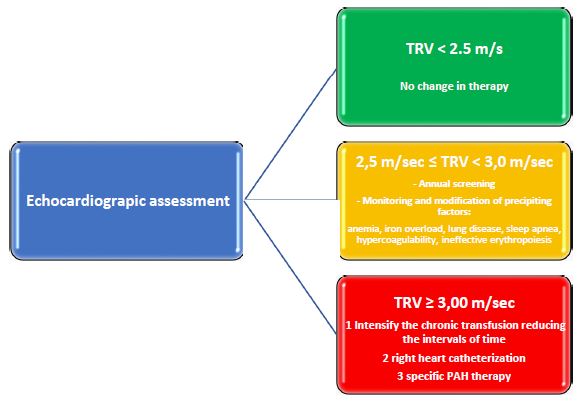 Echocardiograpic assessment

TRV < 2.5 m/s

No change in therapy

2,5 m/sec ≤ TRV < 3,0 m/sec

- Annual screening

- Monitoring and modification of precipiting factors:

anemia, iron overload, lung disease, sleep apnea, hypercoagulability, ineffective erythropoiesis

TRV ≥ 3,00 m/sec

1 Intensify the chronic transfusion reducing the intervals of time

2 right heart catheterization

3 specific PAH therapy